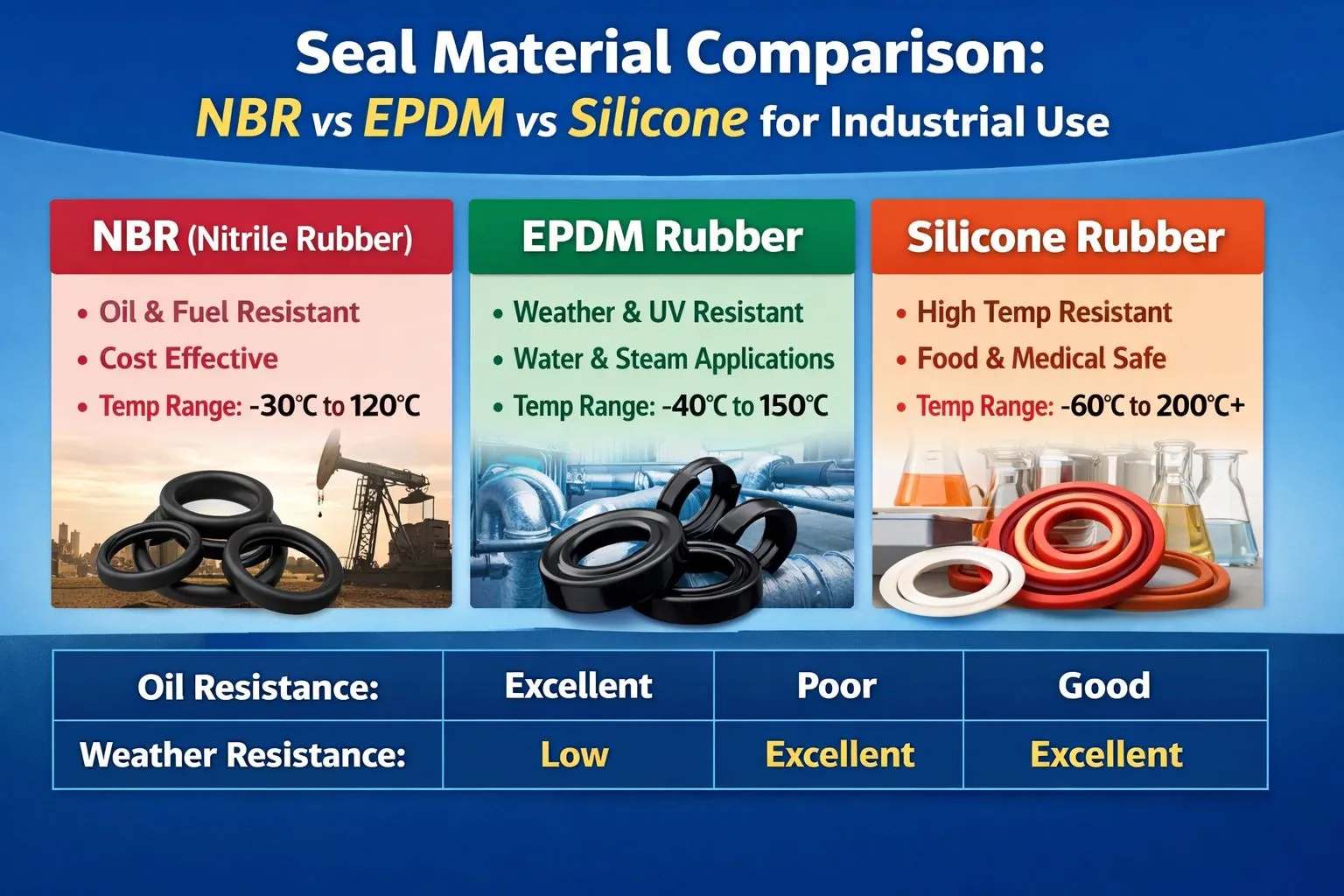 Seal Material Comparison:
NBR vs EPDM vs Silicone for Industrial Use

NBR (Nitrile Rubber)

• Oil & Fuel Resistant
• Cost Effective
• Temp Range: -30℃ to 120℃

EPDM Rubber

• Weather & UV Resistant
• Water & Steam Applications
• Temp Range: -40℃ to 150℃

Silicone Rubber

• High Temp Resistant
• Food & Medical Safe
• Temp Range: -60℃ to 200℃+

| Oil Resistance: | Excellent | Poor | Good |
|---|---|---|---|
| Weather Resistance: | Low | Excellent | Excellent |